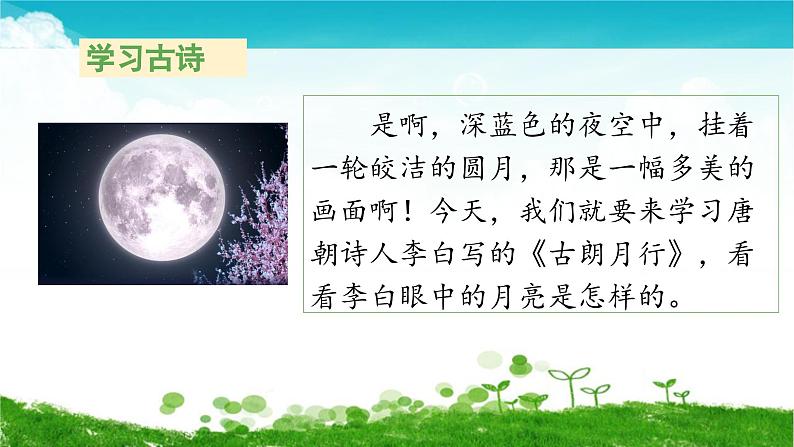 学习古诗

是啊，深蓝色的夜空中，挂着一轮皎洁的圆月，那是一幅多美的画面啊！今天，我们就要来学习唐朝诗人李白写的《古朗月行》，看看李白眼中的月亮是怎样的。